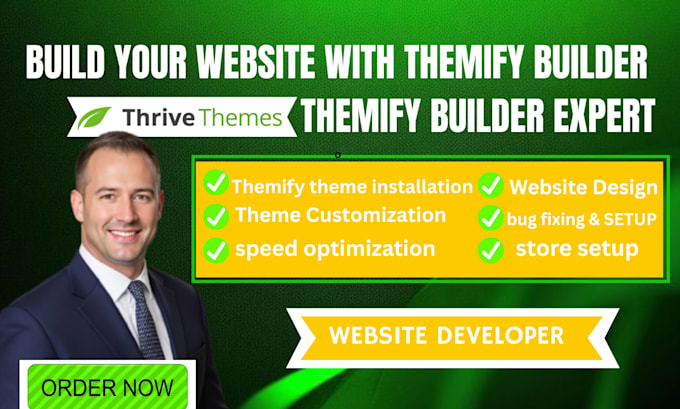 BUILD YOUR WEBSITE WITH THEMIFY BUILDER

Thrive Themes THEMIFY BUILDER EXPERT

Themify theme installation
Theme Customization
speed optimization
Website Design
bug fixing & SETUP
store setup

WEBSITE DEVELOPER

ORDER NOW